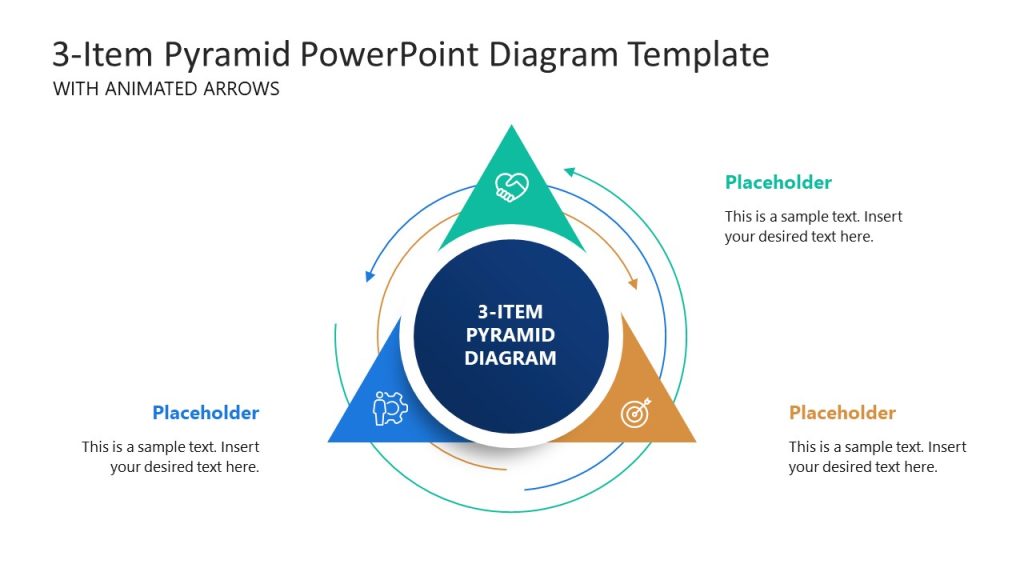 3-Item Pyramid PowerPoint Diagram Template
WITH ANIMATED ARROWS

Placeholder
This is a sample text. Insert your desired text here.

3-ITEM PYRAMID DIAGRAM

Placeholder
This is a sample text. Insert your desired text here.

Placeholder
This is a sample text. Insert your desired text here.